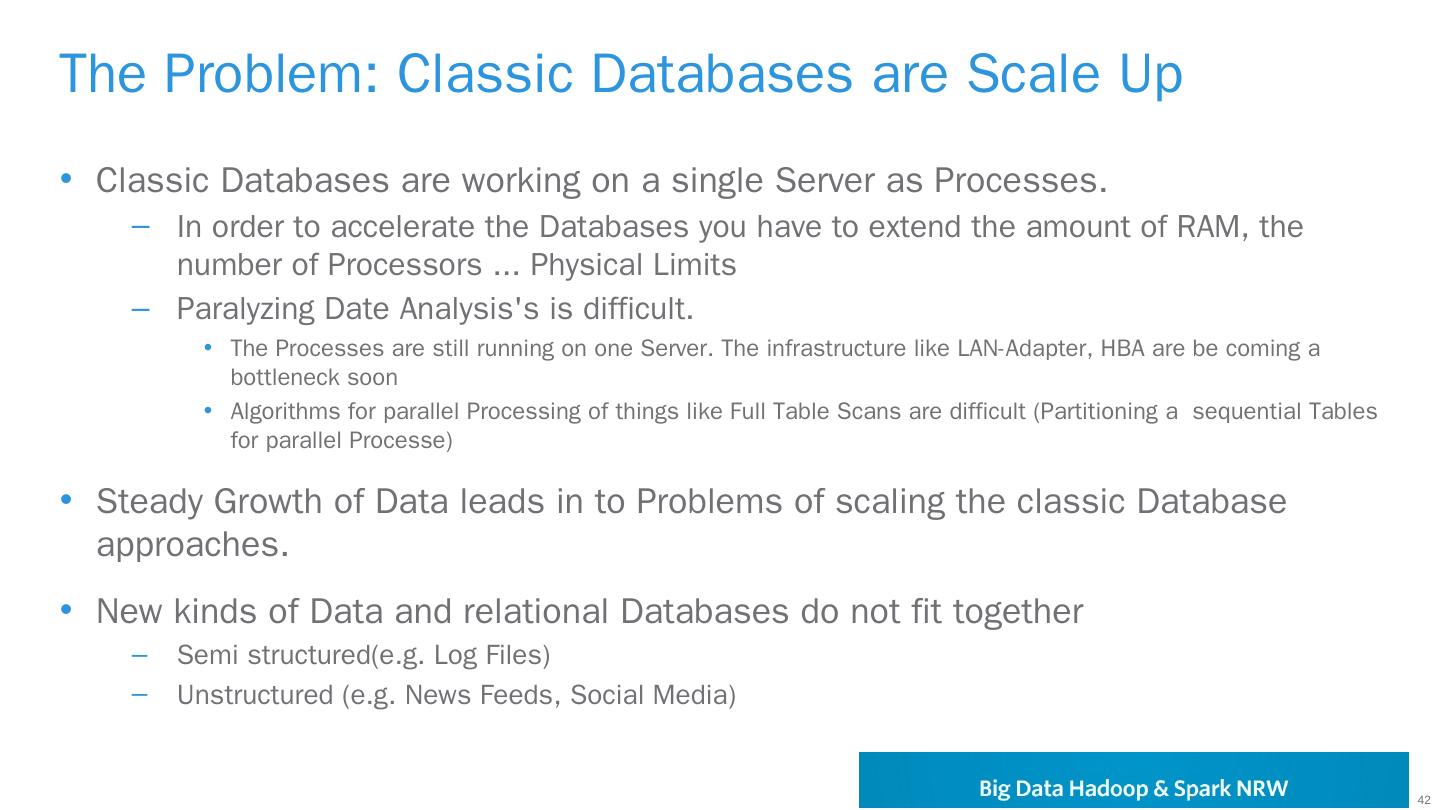 The Problem: Classic Databases are Scale Up

• Classic Databases are working on a single Server as Processes.
– In order to accelerate the Databases you have to extend the amount of RAM, the number of Processors ... Physical Limits
– Paralyzing Date Analysis's is difficult.
• The Processes are still running on one Server. The infrastructure like LAN-Adapter, HBA are be coming a bottleneck soon
• Algorithms for parallel Processing of things like Full Table Scans are difficult (Partitioning a sequential Tables for parallel Processe)

• Steady Growth of Data leads in to Problems of scaling the classic Database approaches.

• New kinds of Data and relational Databases do not fit together
– Semi structured(e.g. Log Files)
– Unstructured (e.g. News Feeds, Social Media)

Big Data Hadoop & Spark NRW

42